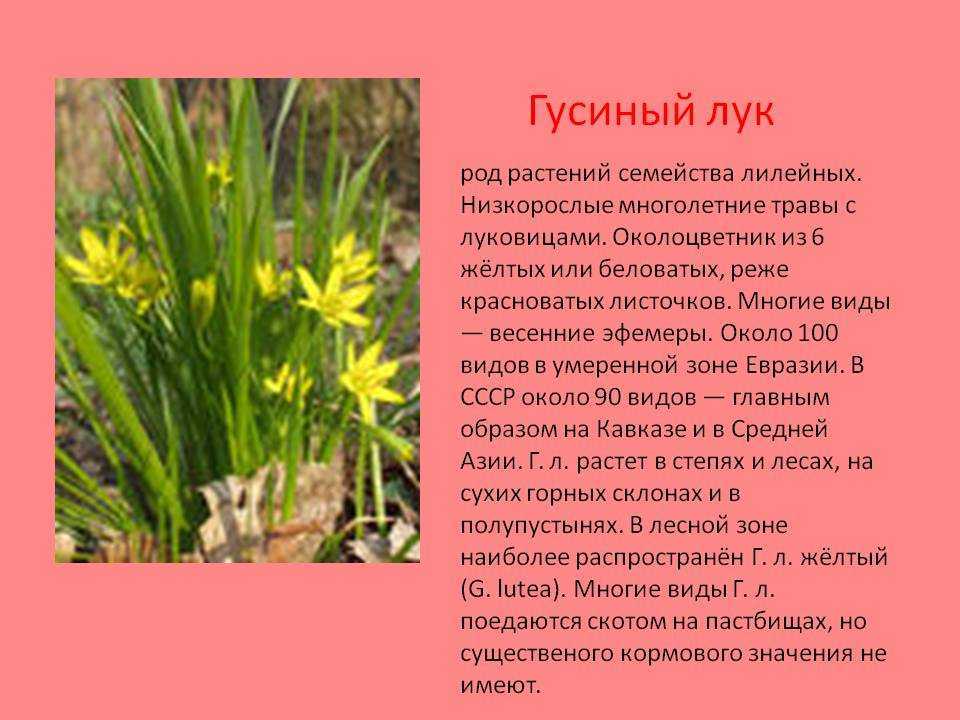 Гусиный лук

род растений семейства лилейных. Низкорослые многолетние травы с луковицами. Околоцветник из 6 жёлтых или беловатых, реже красноватых листочков. Многие виды — весенние эфемеры. Около 100 видов в умеренной зоне Евразии. В СССР около 90 видов — главным образом на Кавказе и в Средней Азии. Г. л. растет в степях и лесах, на сухих горных склонах и в полупустынях. В лесной зоне наиболее распространён Г. л. жёлтый (G. lutea). Многие виды Г. л. поедаются скотом на пастбищах, но существеного кормового значения не имеют.